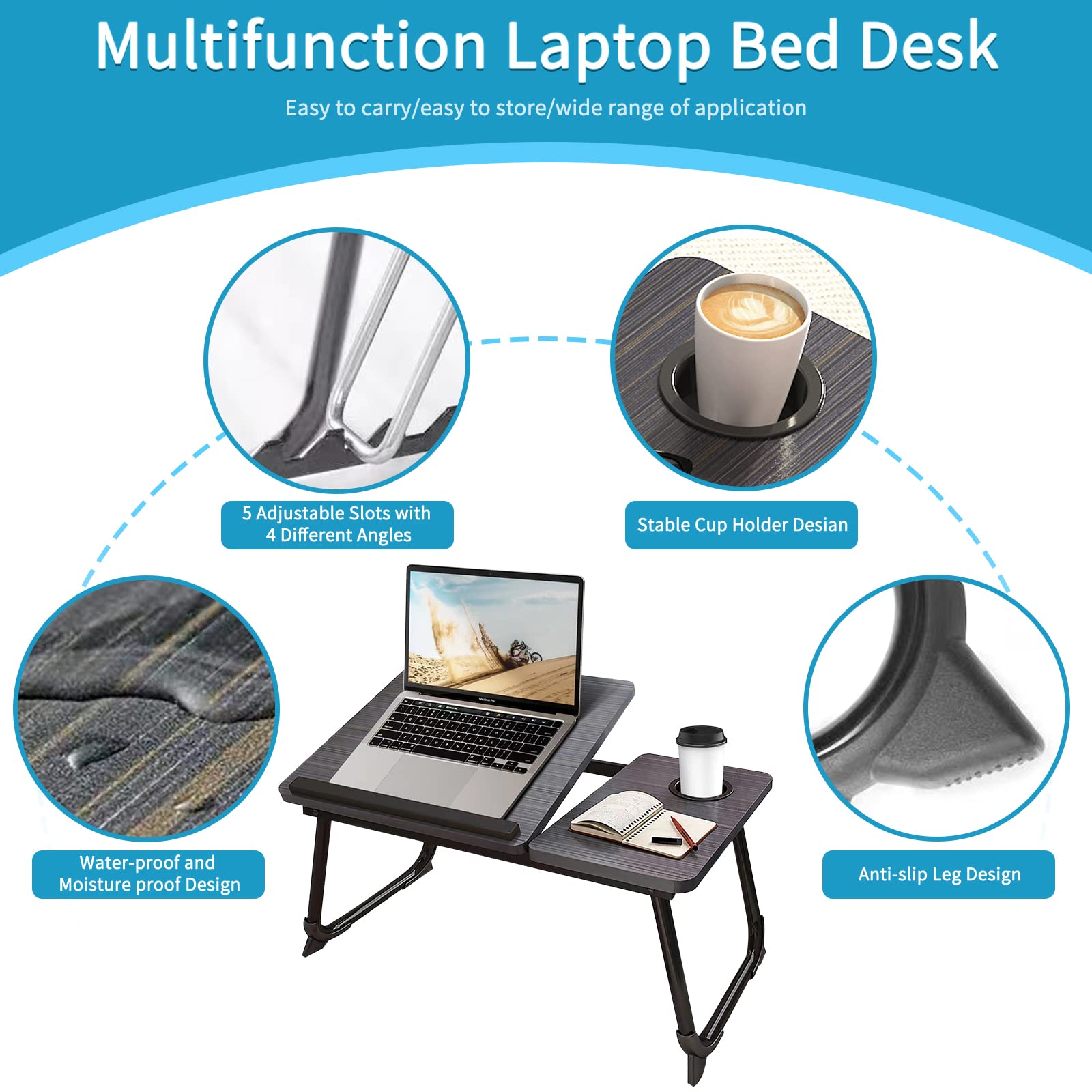 Multifunction Laptop Bed Desk

Easy to carry/easy to store/wide range of application

5 Adjustable Slots with 4 Different Angles

Stable Cup Holder Desian

MacBook Pro

Water-proof and Moisture proof Design

Anti-slip Leg Design